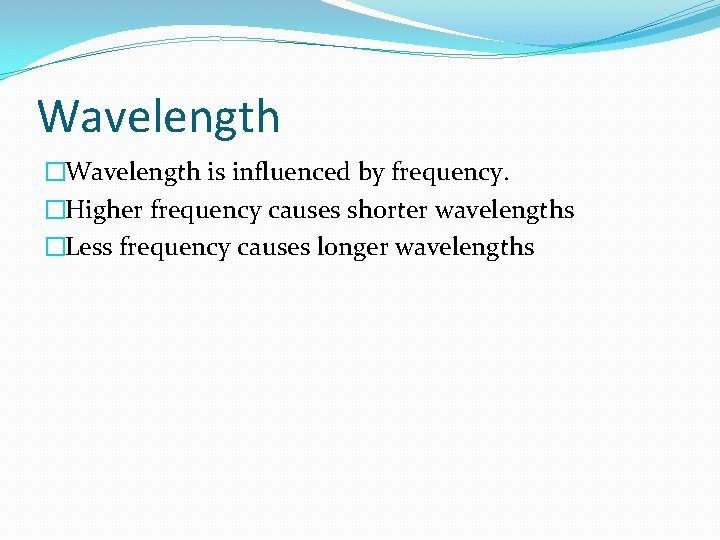 Wavelength

□Wavelength is influenced by frequency.

□Higher frequency causes shorter wavelengths

□Less frequency causes longer wavelengths